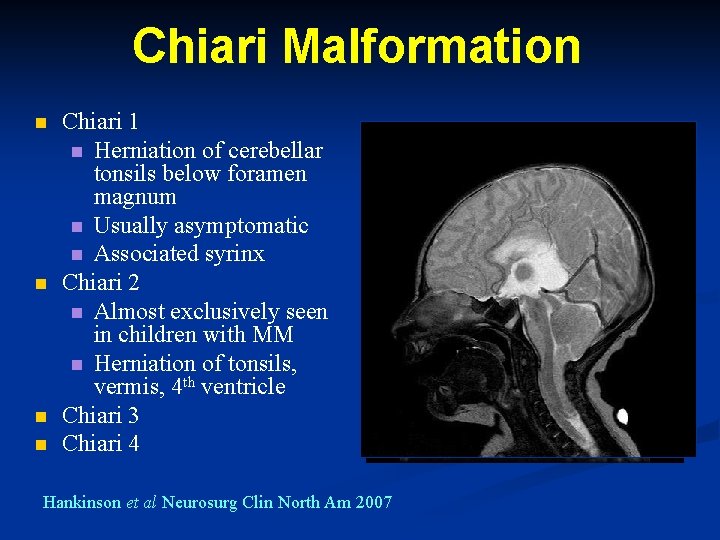 Chiari Malformation

- Chiari 1
  - Herniation of cerebellar tonsils below foramen magnum
  - Usually asymptomatic
  - Associated syrinx
- Chiari 2
  - Almost exclusively seen in children with MM
  - Herniation of tonsils, vermis, 4$^{th}$ ventricle
- Chiari 3
- Chiari 4

Hankinson et al Neurosurg Clin North Am 2007